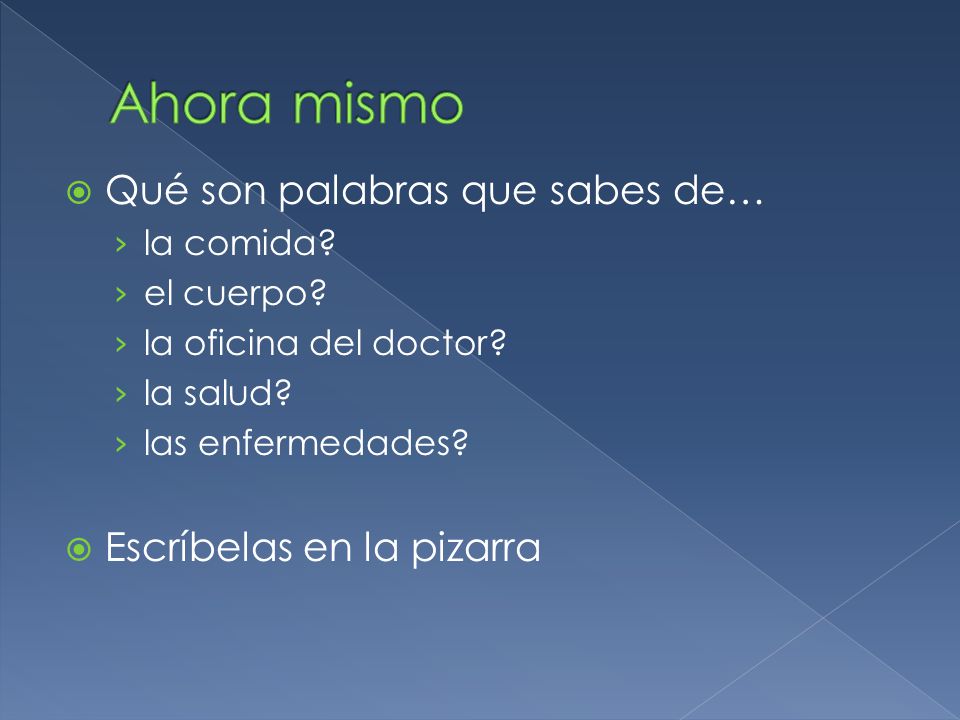 Ahora mismo

Qué son palabras que sabes de…
› la comida?
› el cuerpo?
› la oficina del doctor?
› la salud?
› las enfermedades?

Escríbelas en la pizarra